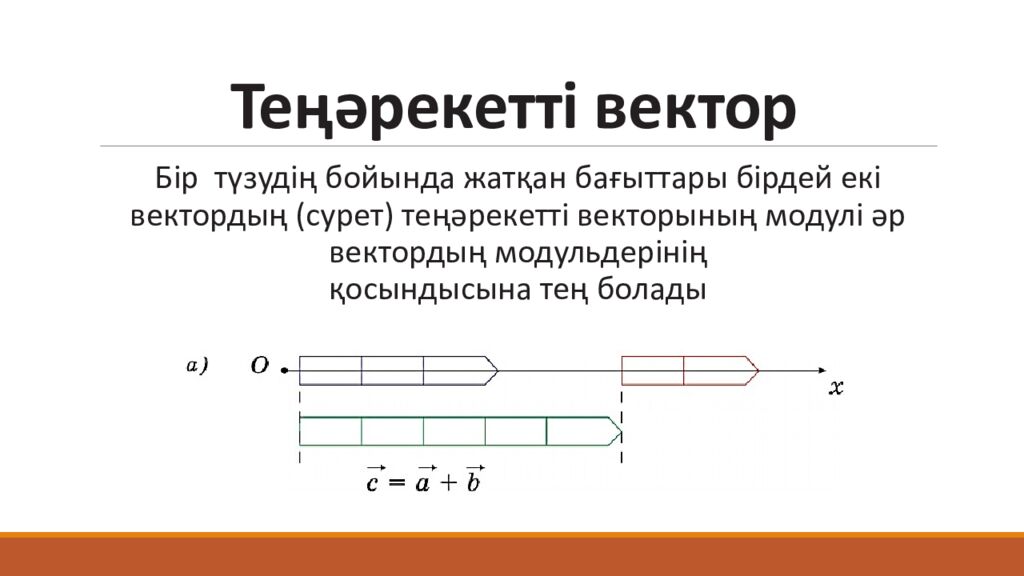 Теңәрекетті вектор

Бір түзудің бойында жатқан бағыттары бірдей екі вектордың (сурет) теңәрекетті векторының модулі әр вектордың модульдерінің қосындысына тең болады

а)

$O$

$x$

$\vec{c} = \vec{a} + \vec{b}$